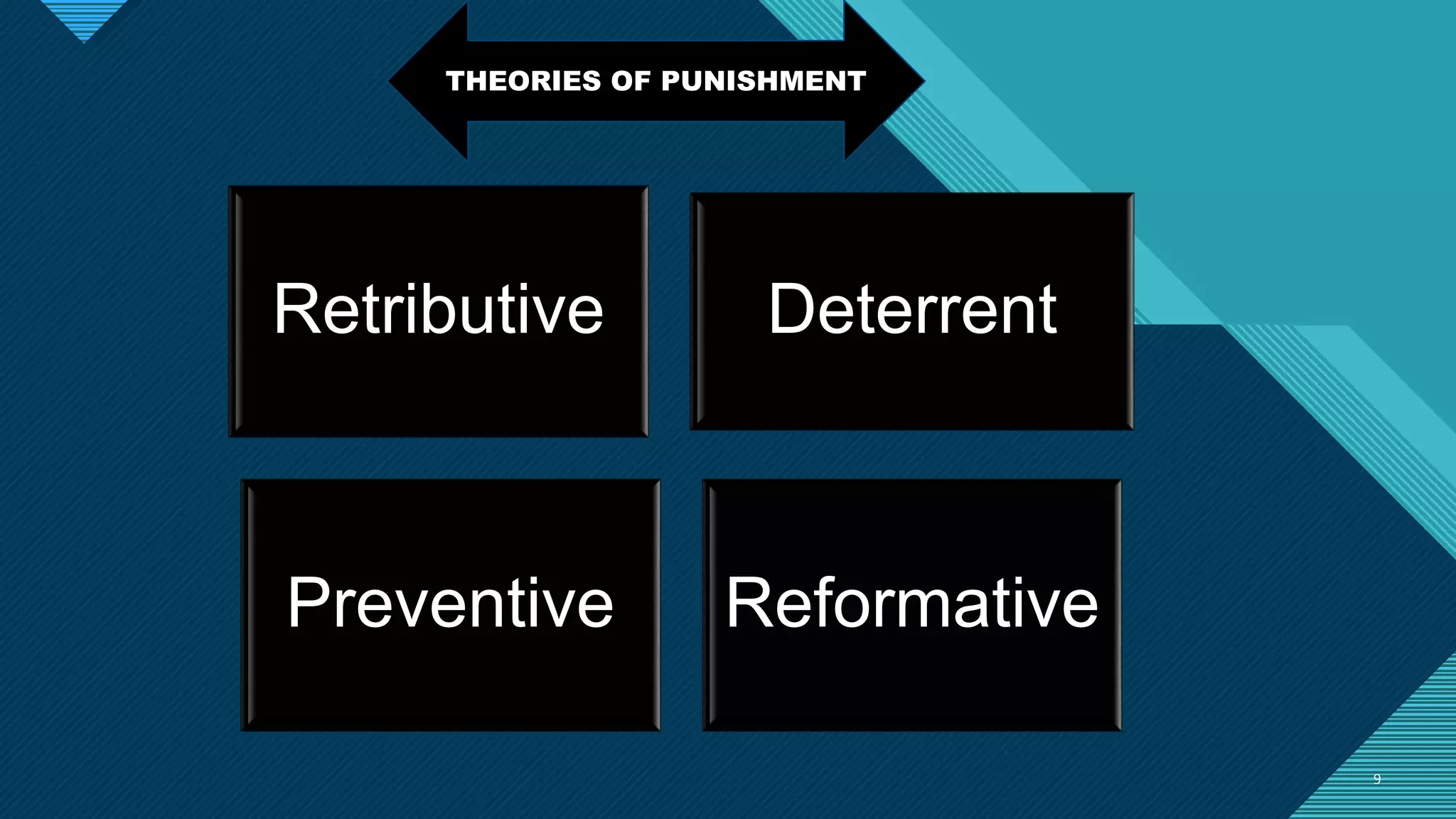 THEORIES OF PUNISHMENT

Retributive

Deterrent

Preventive

Reformative

9